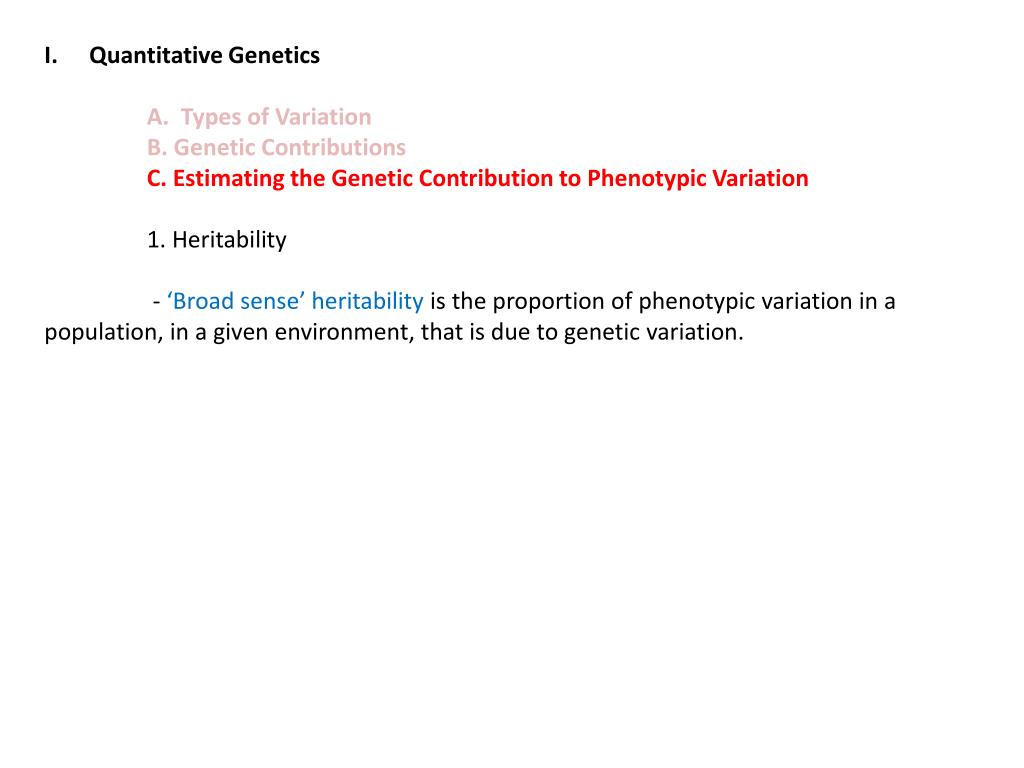 I. Quantitative Genetics

A. Types of Variation
B. Genetic Contributions
C. Estimating the Genetic Contribution to Phenotypic Variation

1. Heritability

- ‘Broad sense’ heritability is the proportion of phenotypic variation in a population, in a given environment, that is due to genetic variation.